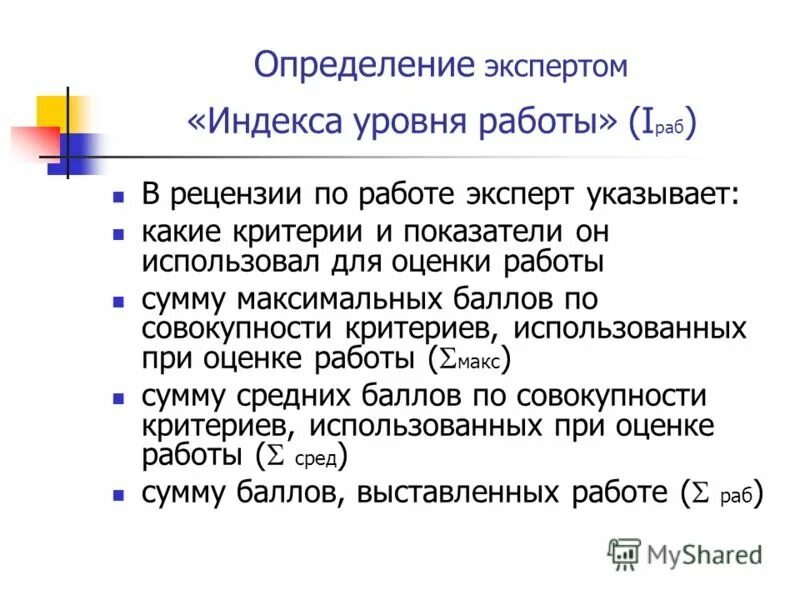 Определение экспертом «Индекса уровня работы» ($I_{раб}$)

- В рецензии по работе эксперт указывает:
- какие критерии и показатели он использовал для оценки работы
- сумму максимальных баллов по совокупности критериев, использованных при оценке работы ($\Sigma_{макс}$)
- сумму средних баллов по совокупности критериев, использованных при оценке работы ($\Sigma_{сред}$)
- сумму баллов, выставленных работе ($\Sigma_{раб}$)

MyShared